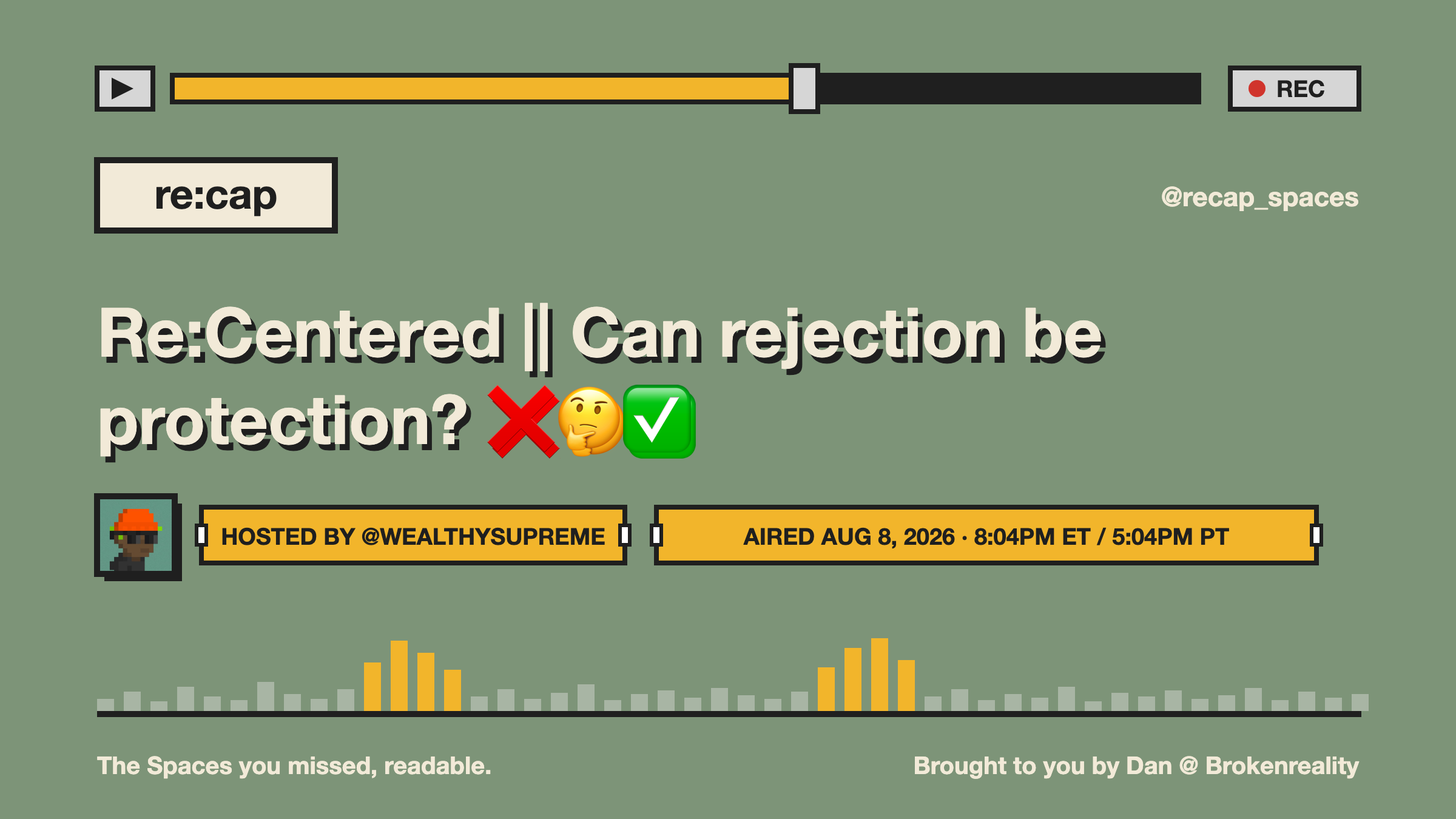 REC

re:cap

@recap_spaces

Re:Centered || Can rejection be protection? ❌🤔✅

HOSTED BY @WEALTHYSUPREME

AIRED AUG 8, 2026 · 8:04PM ET / 5:04PM PT

The Spaces you missed, readable.

Brought to you by Dan @ Brokenreality